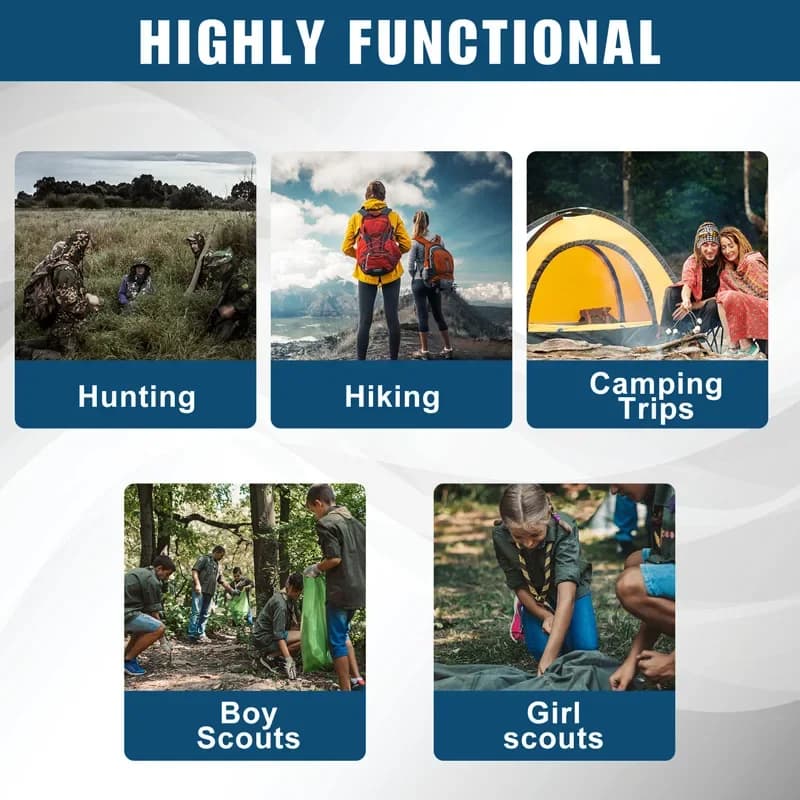 HIGHLY FUNCTIONAL

Hunting

Hiking

Camping Trips

Boy Scouts

Girl scouts